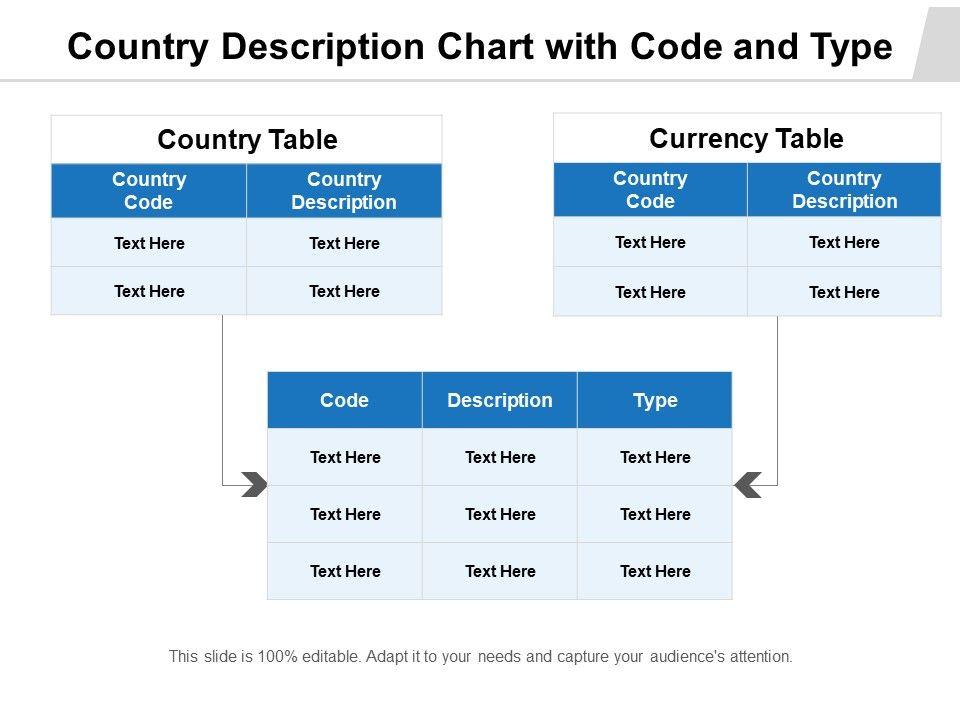 Country Description Chart with Code and Type

Country Table

| Country Code | Country Description |
|---|---|
| Text Here | Text Here |
| Text Here | Text Here |

Currency Table

| Country Code | Country Description |
|---|---|
| Text Here | Text Here |
| Text Here | Text Here |

| Code | Description | Type |
|---|---|---|
| Text Here | Text Here | Text Here |
| Text Here | Text Here | Text Here |
| Text Here | Text Here | Text Here |

This slide is 100% editable. Adapt it to your needs and capture your audience's attention.